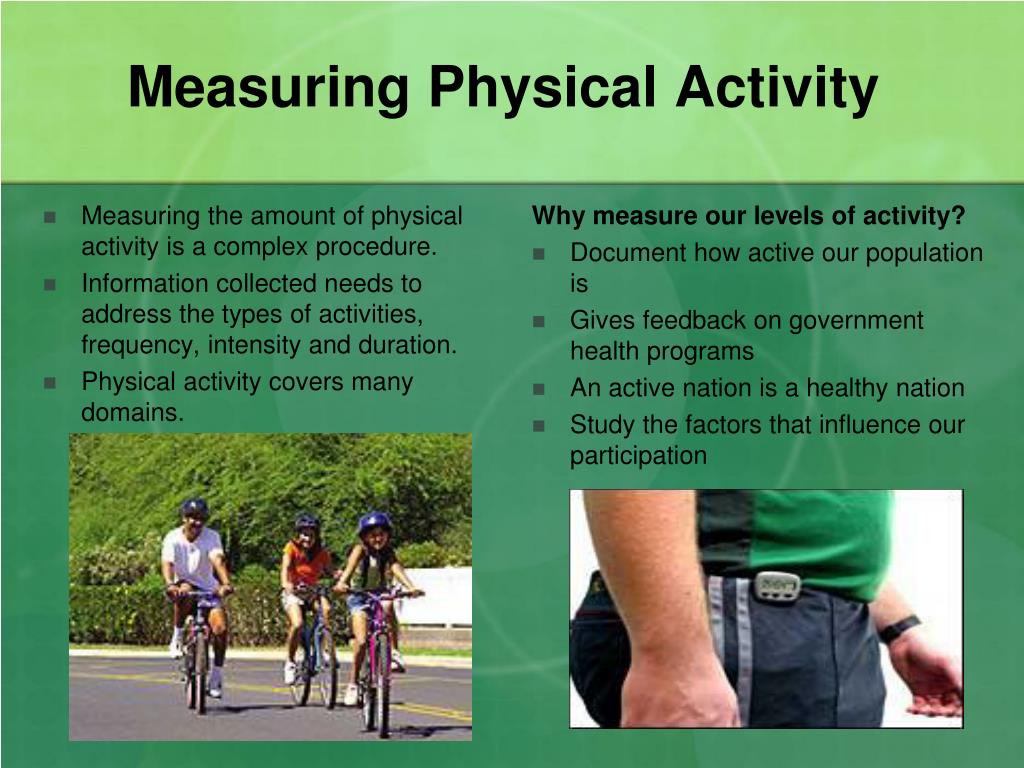 Measuring Physical Activity

- Measuring the amount of physical activity is a complex procedure.
- Information collected needs to address the types of activities, frequency, intensity and duration.
- Physical activity covers many domains.

Why measure our levels of activity?

- Document how active our population is
- Gives feedback on government health programs
- An active nation is a healthy nation
- Study the factors that influence our participation